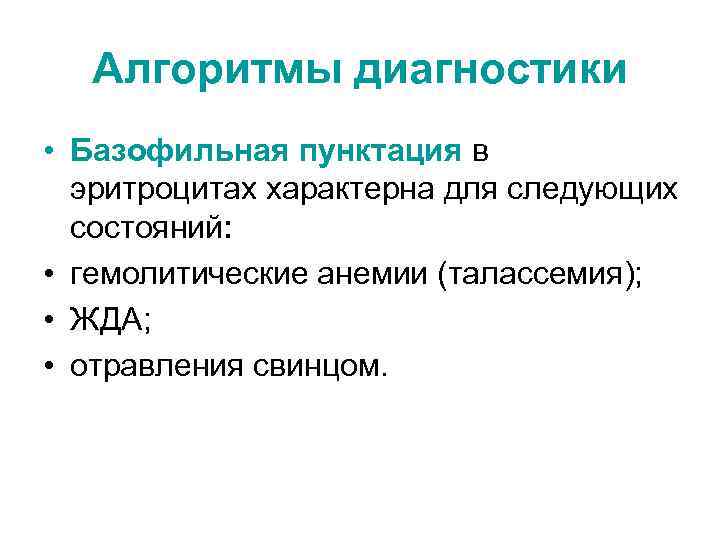 Алгоритмы диагностики

• Базофильная пунктация в эритроцитах характерна для следующих состояний:
• гемолитические анемии (талассемия);
• ЖДА;
• отравления свинцом.